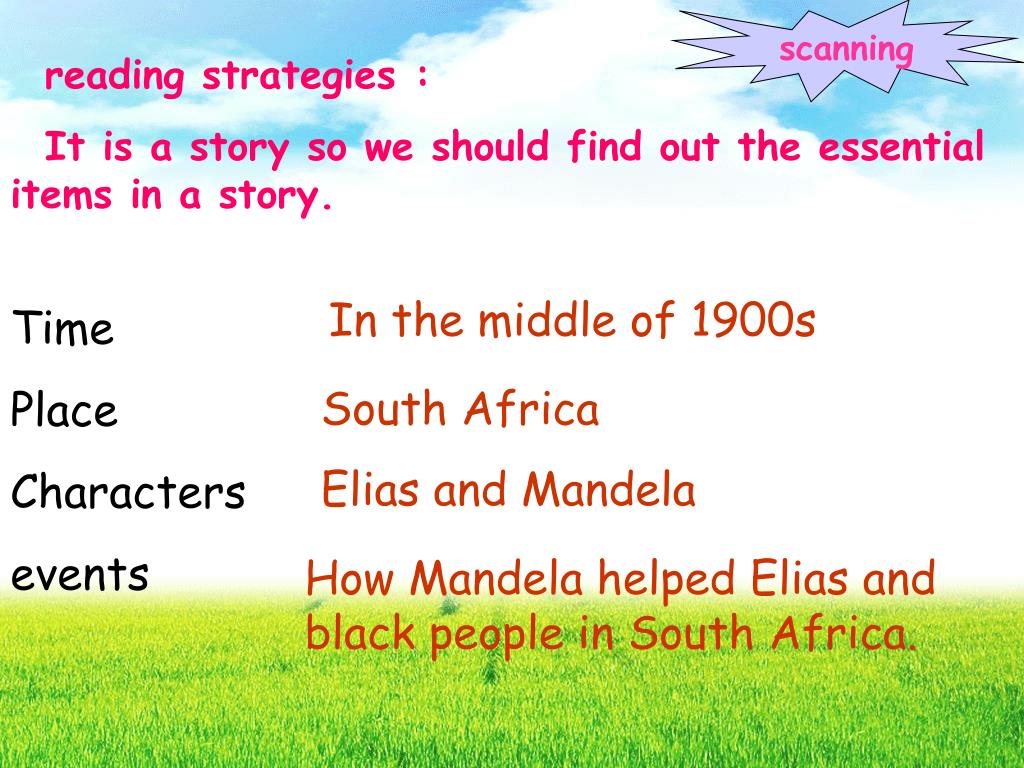 scanning

reading strategies :

It is a story so we should find out the essential items in a story.

Time In the middle of 1900s

Place South Africa

Characters Elias and Mandela

events How Mandela helped Elias and black people in South Africa.